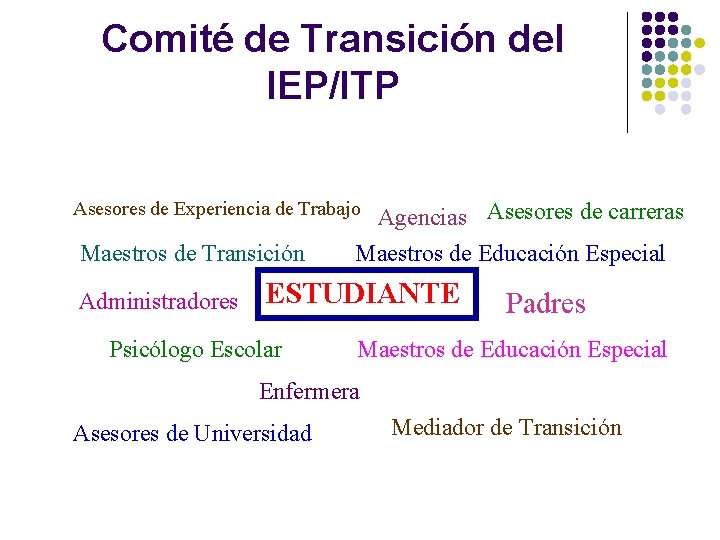 Comité de Transición del IEP/ITP

Asesores de Experiencia de Trabajo Agencias Asesores de carreras

Maestros de Transición Maestros de Educación Especial

Administradores ESTUDIANTE Padres

Psicólogo Escolar Maestros de Educación Especial

Enfermera

Asesores de Universidad Mediador de Transición